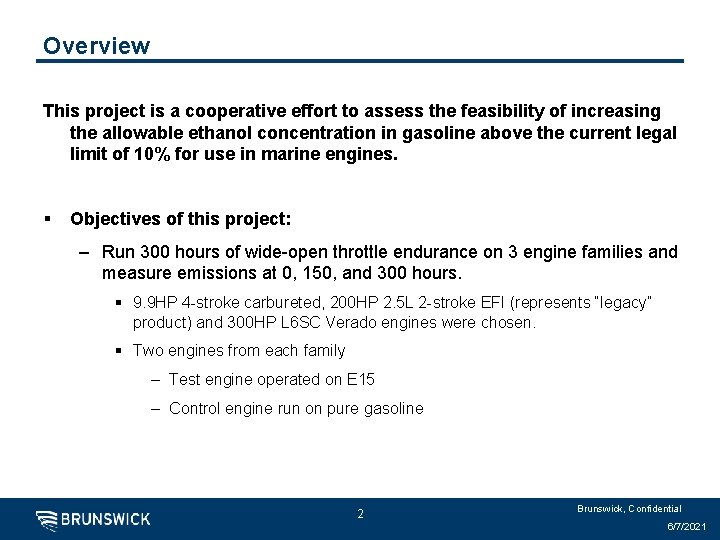 Overview

This project is a cooperative effort to assess the feasibility of increasing the allowable ethanol concentration in gasoline above the current legal limit of 10% for use in marine engines.

▪ Objectives of this project:

– Run 300 hours of wide-open throttle endurance on 3 engine families and measure emissions at 0, 150, and 300 hours.

▪ 9.9HP 4-stroke carbureted, 200HP 2.5L 2-stroke EFI (represents "legacy" product) and 300HP L6SC Verado engines were chosen.

▪ Two engines from each family

– Test engine operated on E15

– Control engine run on pure gasoline

BRUNSWICK

2

Brunswick, Confidential

6/7/2021